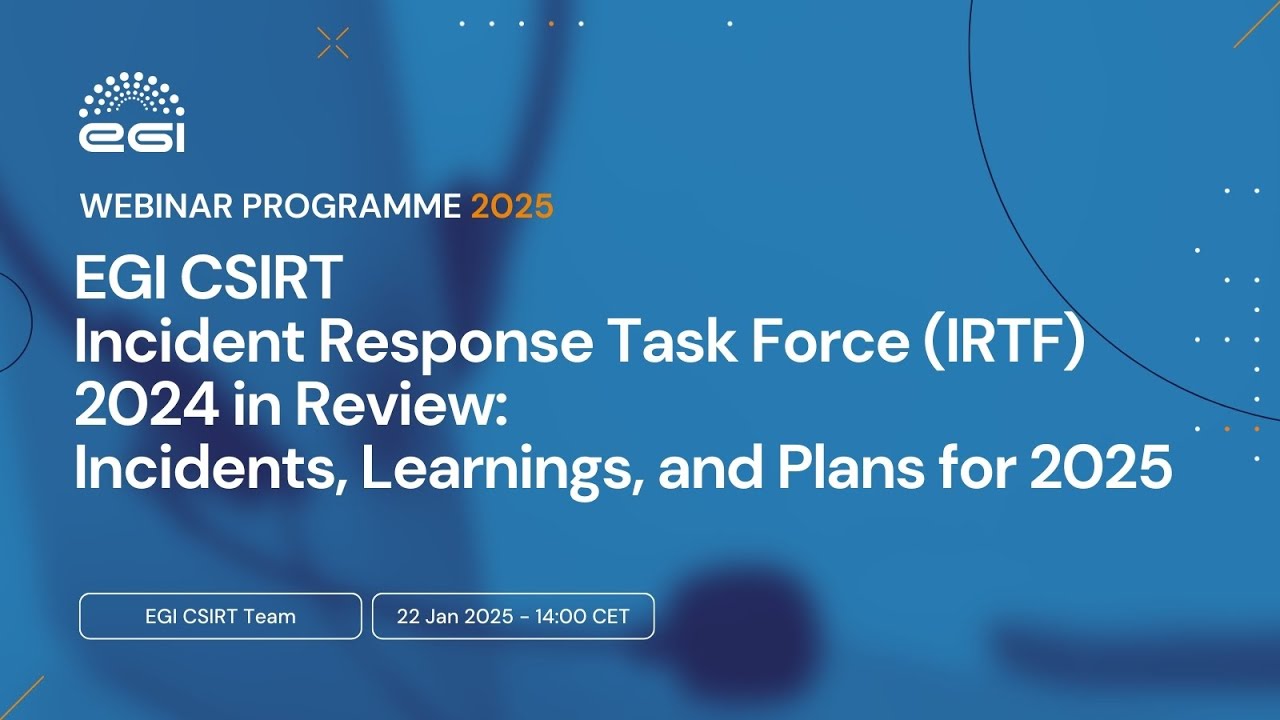 EGI

WEBINAR PROGRAMME 2025

EGI CSIRT
Incident Response Task Force (IRTF)
2024 in Review:
Incidents, Learnings, and Plans for 2025

EGI CSIRT Team

22 Jan 2025 - 14:00 CET